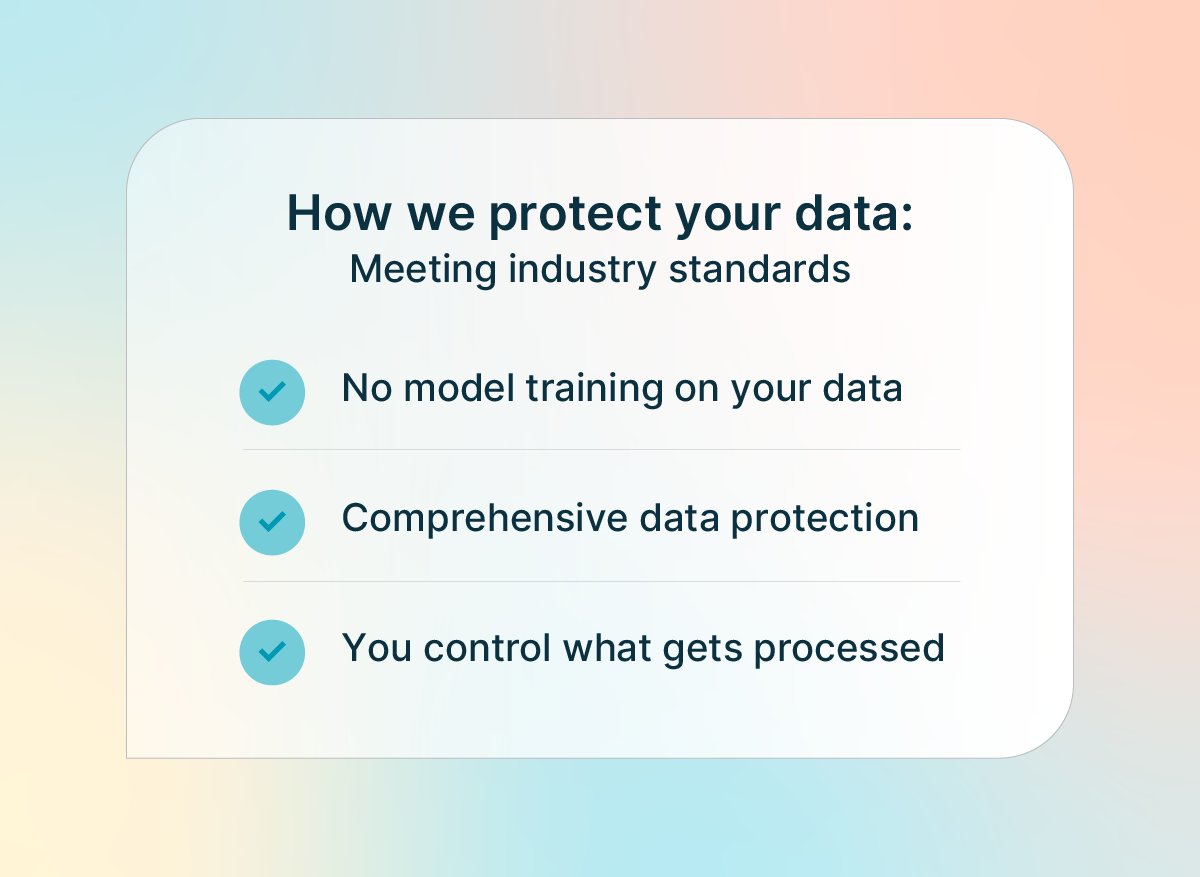 How we protect your data:
Meeting industry standards

No model training on your data

Comprehensive data protection

You control what gets processed